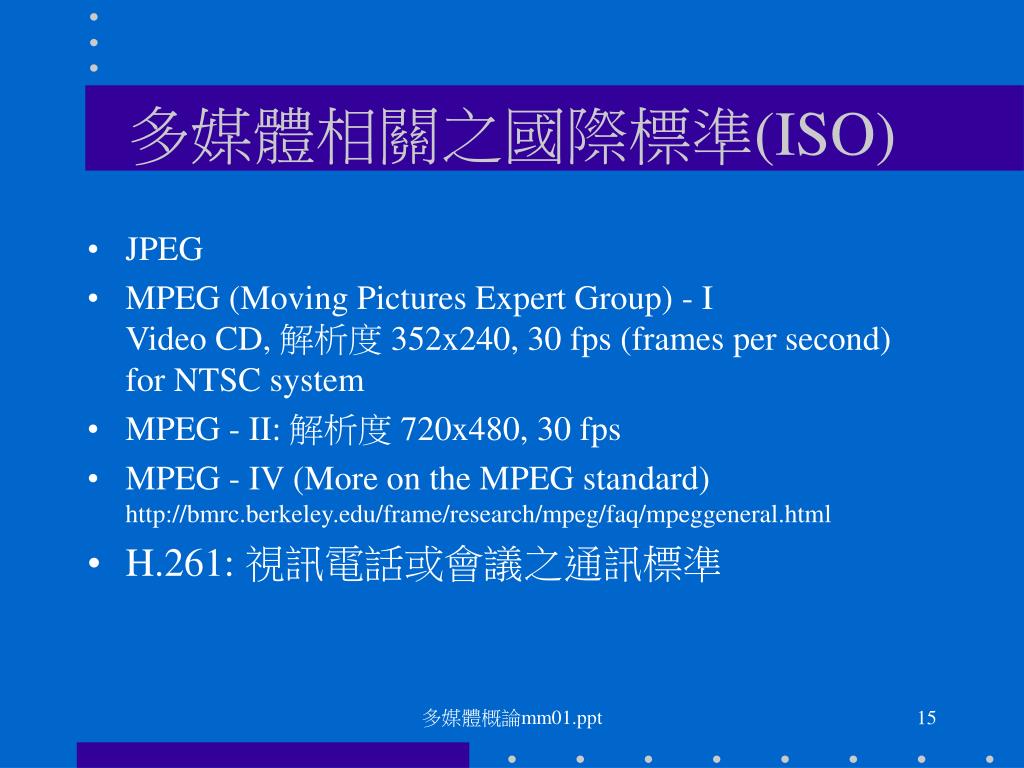 多媒體相關之國際標準(ISO)

• JPEG
• MPEG (Moving Pictures Expert Group) - I
Video CD, 解析度 352x240, 30 fps (frames per second) for NTSC system
• MPEG - II: 解析度 720x480, 30 fps
• MPEG - IV (More on the MPEG standard)
http://bmrc.berkeley.edu/frame/research/mpeg/faq/mpeggeneral.html
• H.261: 視訊電話或會議之通訊標準

多媒體概論mm01.ppt

15